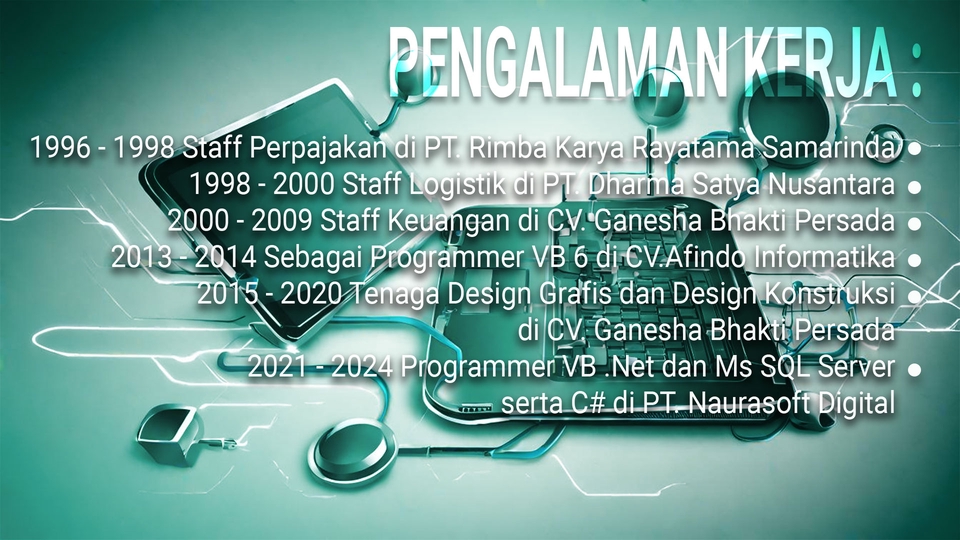 PENGALAMAN KERJA :

1996 - 1998 Staff Perpajakan di PT. Rimba Karya Rayatama Samarinda •
1998 - 2000 Staff Logistik di PT. Dharma Satya Nusantara •
2000 - 2009 Staff Keuangan di CV. Ganesha Bhakti Persada •
2013 - 2014 Sebagai Programmer VB 6 di CV.Afindo Informatika •
2015 - 2020 Tenaga Design Grafis dan Design Konstruksi di CV. Ganesha Bhakti Persada •
2021 - 2024 Programmer VB .Net dan Ms SQL Server serta C# di PT. Naurasoft Digital •